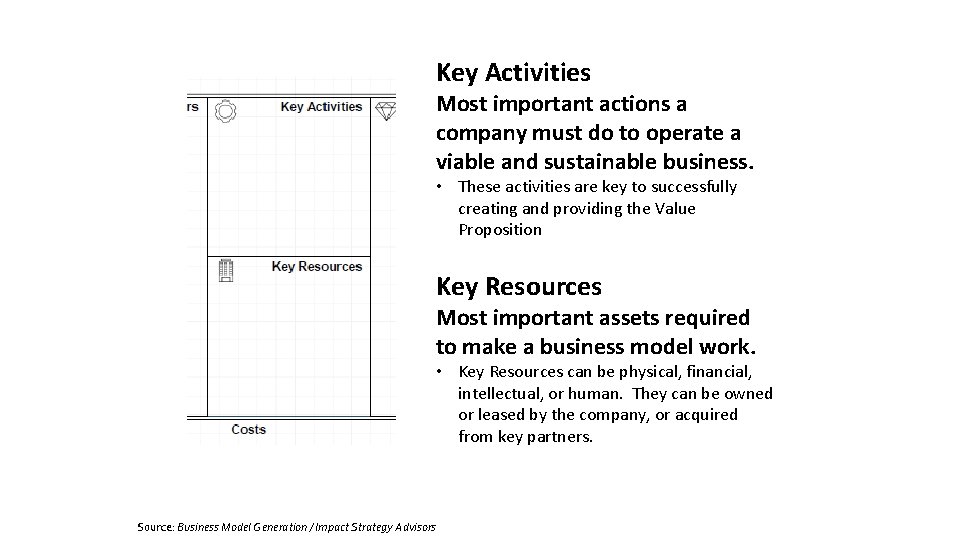 rs

Key Activities

Key Resources

Costs

Key Activities

Most important actions a company must do to operate a viable and sustainable business.

• These activities are key to successfully creating and providing the Value Proposition

Key Resources

Most important assets required to make a business model work.

• Key Resources can be physical, financial, intellectual, or human. They can be owned or leased by the company, or acquired from key partners.

Source: Business Model Generation / Impact Strategy Advisors